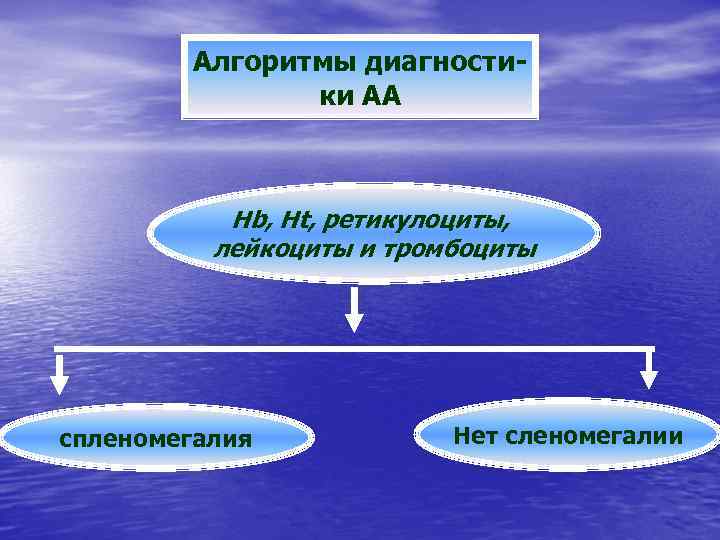 Алгоритмы диагностики АА

Hb, Ht, ретикулоциты, лейкоциты и тромбоциты

спленомегалия

Нет сленомегалии